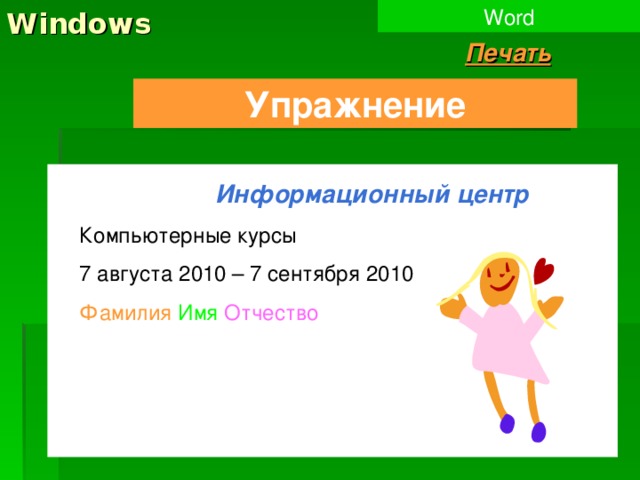 Windows

Word

Печать

Упражнение

Информационный центр

Компьютерные курсы

7 августа 2010 – 7 сентября 2010

Фамилия Имя Отчество